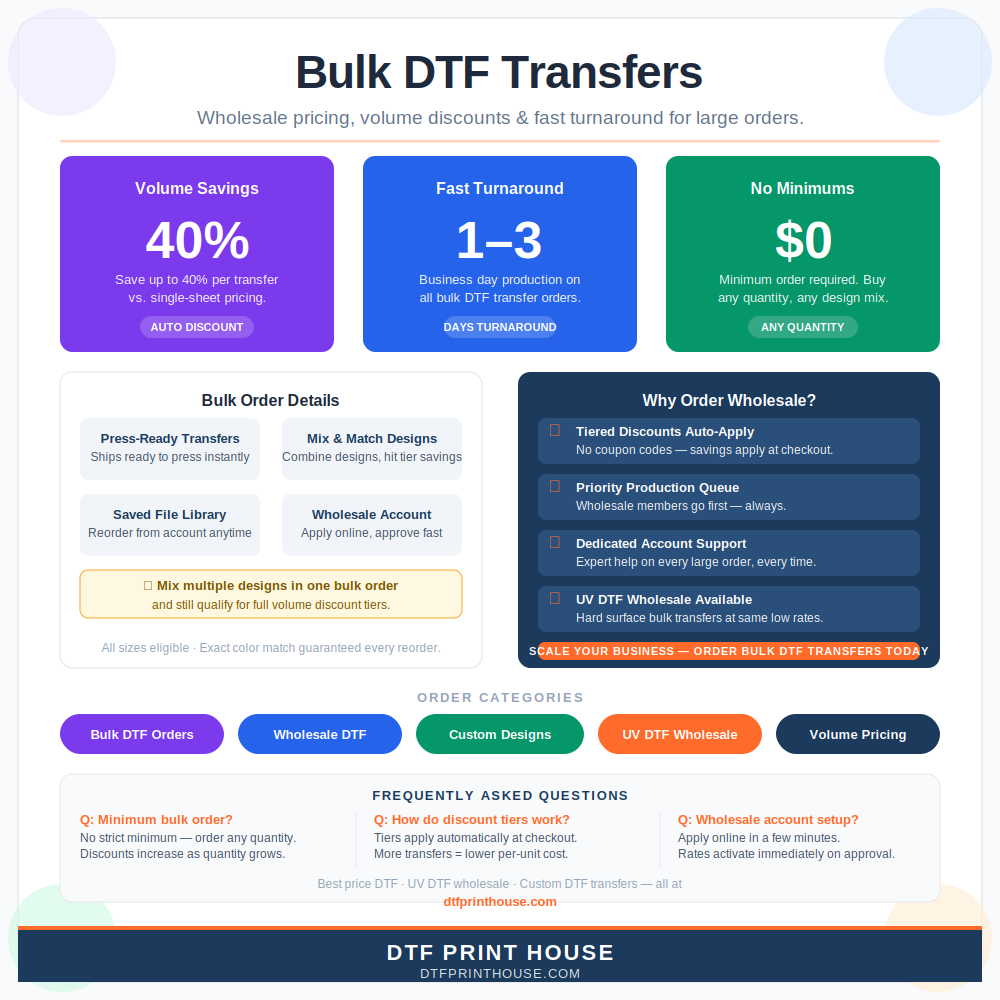 Bulk DTF Transfers

Wholesale pricing, volume discounts & fast turnaround for large orders.

Volume Savings
40%
Save up to 40% per transfer vs. single-sheet pricing.
AUTO DISCOUNT

Fast Turnaround
1–3
Business day production on all bulk DTF transfer orders.
DAYS TURNAROUND

No Minimums
$0
Minimum order required. Buy any quantity, any design mix.
ANY QUANTITY

Bulk Order Details

Press-Ready Transfers
Ships ready to press instantly

Mix & Match Designs
Combine designs, hit tier savings

Saved File Library
Reorder from account anytime

Wholesale Account
Apply online, approve fast

Mix multiple designs in one bulk order
and still qualify for full volume discount tiers.

All sizes eligible · Exact color match guaranteed every reorder.

Why Order Wholesale?

Tiered Discounts Auto-Apply
No coupon codes — savings apply at checkout.

Priority Production Queue
Wholesale members go first — always.

Dedicated Account Support
Expert help on every large order, every time.

UV DTF Wholesale Available
Hard surface bulk transfers at same low rates.

SCALE YOUR BUSINESS — ORDER BULK DTF TRANSFERS TODAY

ORDER CATEGORIES

Bulk DTF Orders
Wholesale DTF
Custom Designs
UV DTF Wholesale
Volume Pricing

FREQUENTLY ASKED QUESTIONS

Q: Minimum bulk order?
No strict minimum — order any quantity. Discounts increase as quantity grows.

Q: How do discount tiers work?
Tiers apply automatically at checkout. More transfers = lower per-unit cost.

Q: Wholesale account setup?
Apply online in a few minutes. Rates activate immediately on approval.

Best price DTF · UV DTF wholesale · Custom DTF transfers — all at
dtfprinthouse.com

DTF PRINT HOUSE
DTFPRINTHOUSE.COM